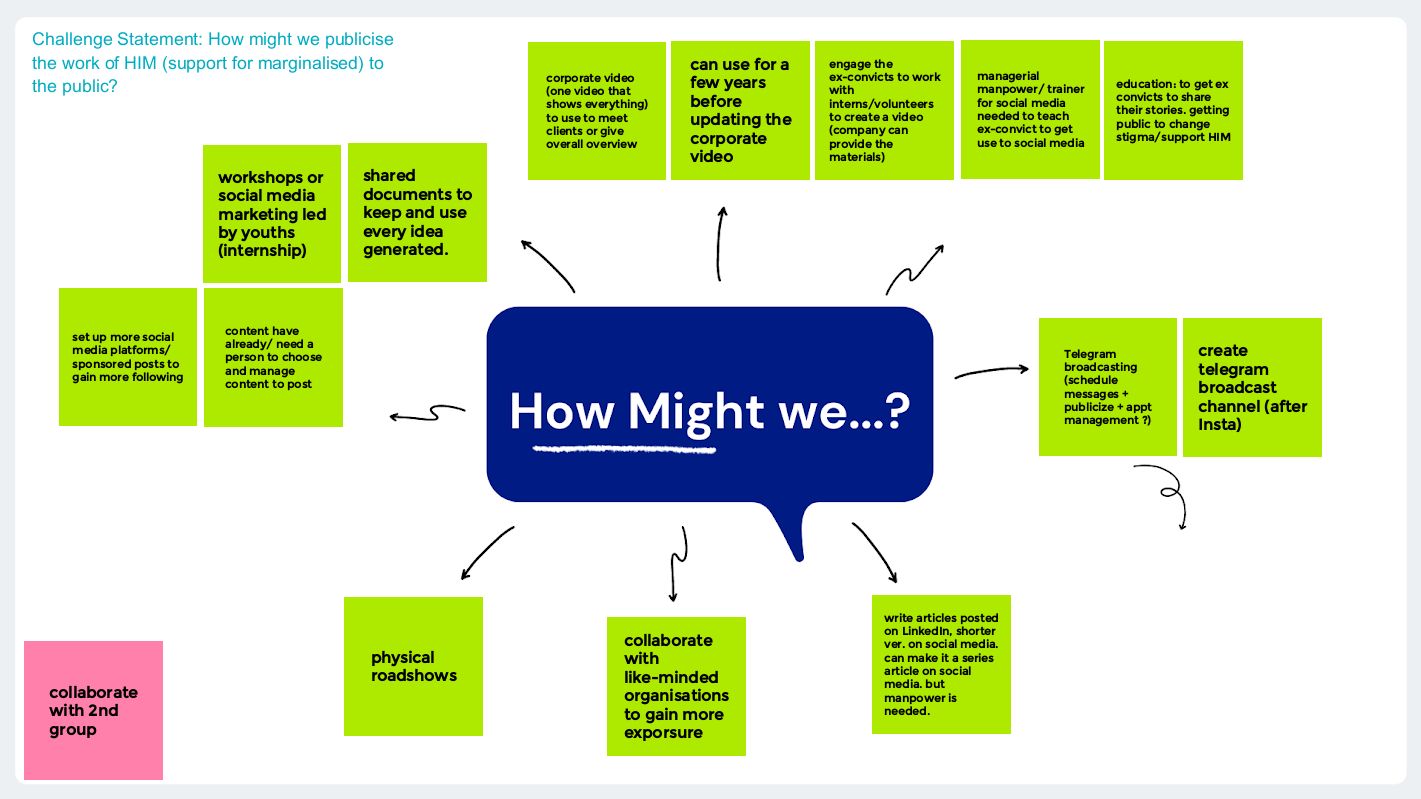 Challenge Statement: How might we publicise the work of HIM (support for marginalised) to the public?

corporate video (one video that shows everything) to use to meet clients or give overall overview

can use for a few years before updating the corporate video

engage the ex-convicts to work with interns/volunteers to create a video (company can provide the materials)

managerial manpower/ trainer for social media needed to teach ex-convict to get use to social media

education: to get ex convicts to share their stories. getting public to change stigma/support HIM

workshops or social media marketing led by youths (internship)

shared documents to keep and use every idea generated.

set up more social media platforms/ sponsored posts to gain more following

content have already/ need a person to choose and manage content to post

How Might we...?

Telegram broadcasting (schedule messages + publicize + appt management ?)

create telegram broadcast channel (after Insta)

physical roadshows

collaborate with like-minded organisations to gain more exporsure

write articles posted on LinkedIn, shorter ver. on social media. can make it a series article on social media. but manpower is needed.

collaborate with 2nd group